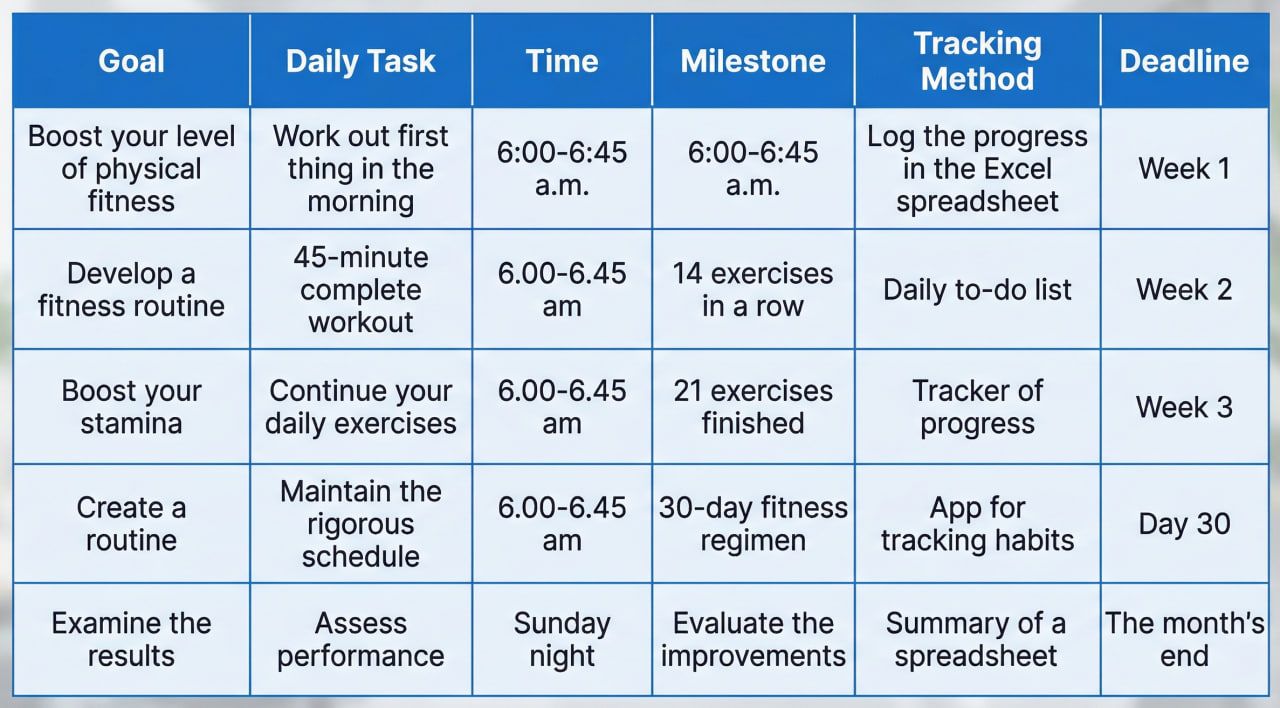 | Goal | Daily Task | Time | Milestone | Tracking Method | Deadline |
|---|---|---|---|---|---|
| Boost your level of physical fitness | Work out first thing in the morning | 6:00-6:45 a.m. | 6:00-6:45 a.m. | Log the progress in the Excel spreadsheet | Week 1 |
| Develop a fitness routine | 45-minute complete workout | 6.00-6.45 am | 14 exercises in a row | Daily to-do list | Week 2 |
| Boost your stamina | Continue your daily exercises | 6.00-6.45 am | 21 exercises finished | Tracker of progress | Week 3 |
| Create a routine | Maintain the rigorous schedule | 6.00-6.45 am | 30-day fitness regimen | App for tracking habits | Day 30 |
| Examine the results | Assess performance | Sunday night | Evaluate the improvements | Summary of a spreadsheet | The month's end |